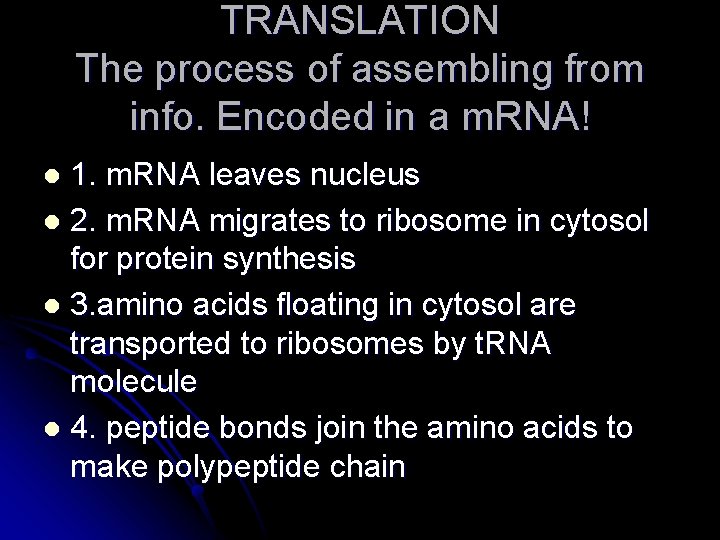 TRANSLATION
The process of assembling from info. Encoded in a mRNA!

- 1. mRNA leaves nucleus
- 2. mRNA migrates to ribosome in cytosol for protein synthesis
- 3.amino acids floating in cytosol are transported to ribosomes by tRNA molecule
- 4. peptide bonds join the amino acids to make polypeptide chain